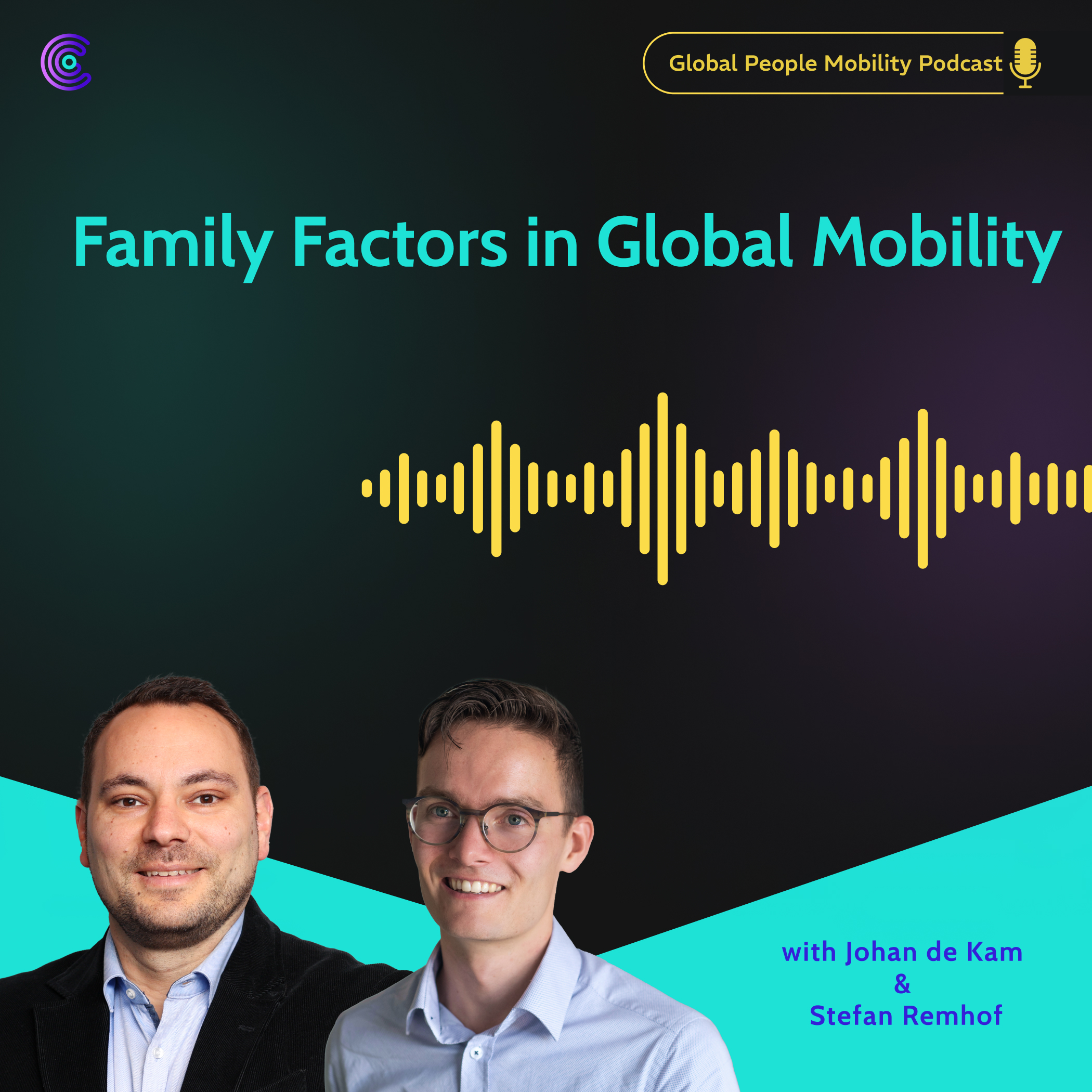 Global People Mobility Podcast

Family Factors in Global Mobility

with Johan de Kam
&
Stefan Remhof